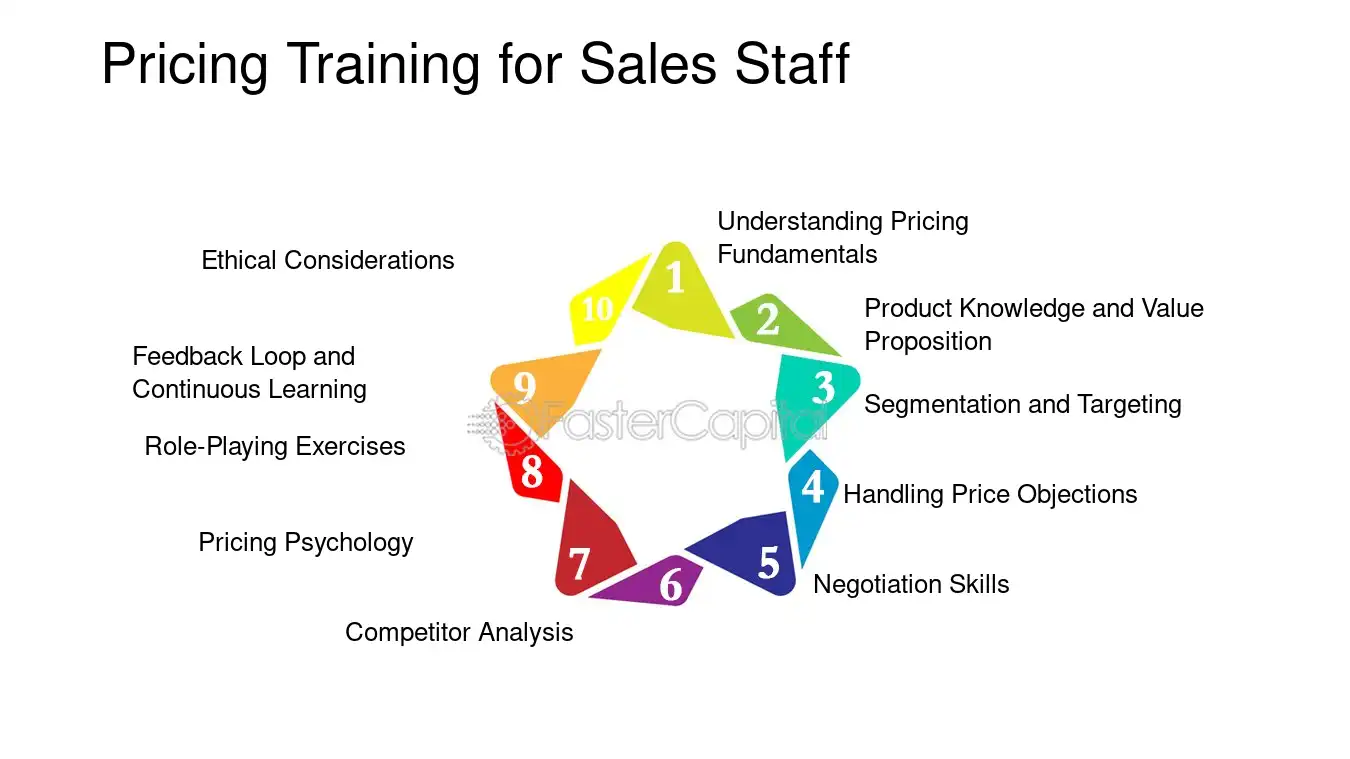 Pricing Training for Sales Staff

1
Understanding Pricing Fundamentals

2
Product Knowledge and Value Proposition

3
Segmentation and Targeting

4
Handling Price Objections

5
Negotiation Skills

6
Competitor Analysis

7
Pricing Psychology

8
Role-Playing Exercises

9
Feedback Loop and Continuous Learning

10
Ethical Considerations

FasterCapital